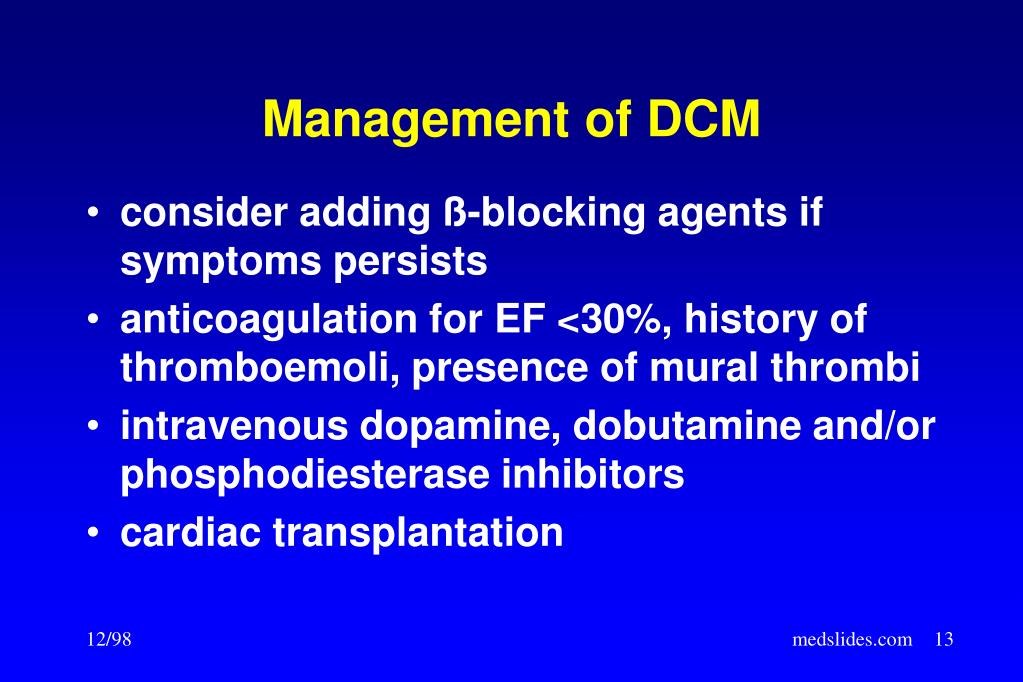 Management of DCM

• consider adding ß-blocking agents if symptoms persists
• anticoagulation for EF <30%, history of thromboemoli, presence of mural thrombi
• intravenous dopamine, dobutamine and/or phosphodiesterase inhibitors
• cardiac transplantation

12/98

medslides.com 13